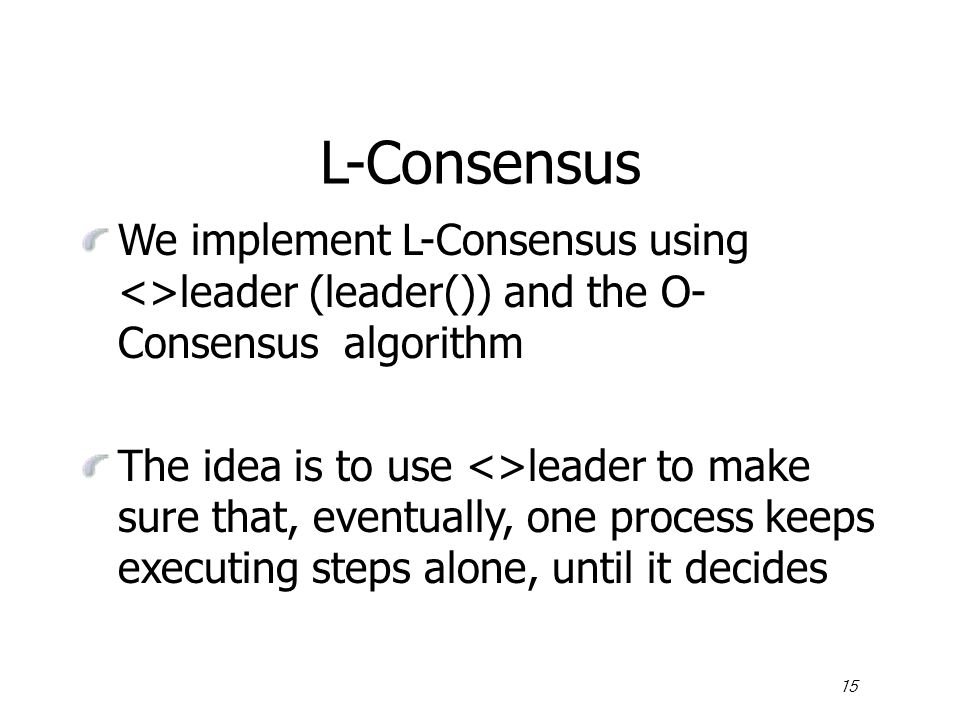 L-Consensus

We implement L-Consensus using <>leader (leader()) and the O-Consensus algorithm

The idea is to use <>leader to make sure that, eventually, one process keeps executing steps alone, until it decides

15